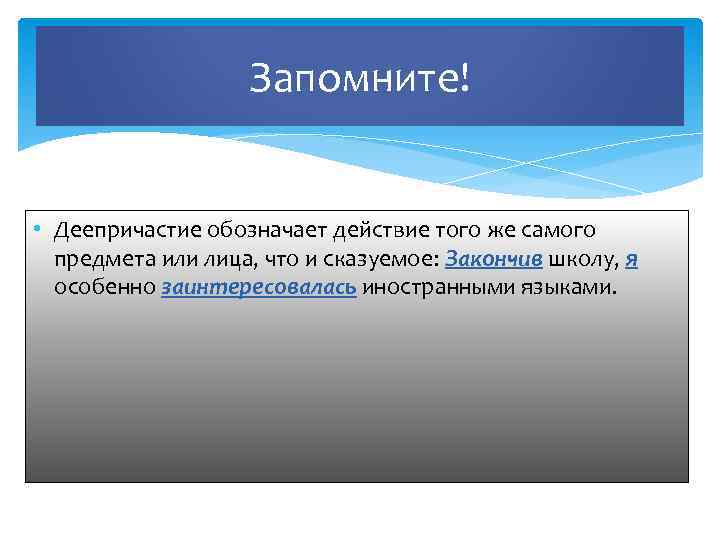 Запомните!

• Деепричастие обозначает действие того же самого предмета или лица, что и сказуемое: Закончив школу, я особенно заинтересовалась иностранными языками.